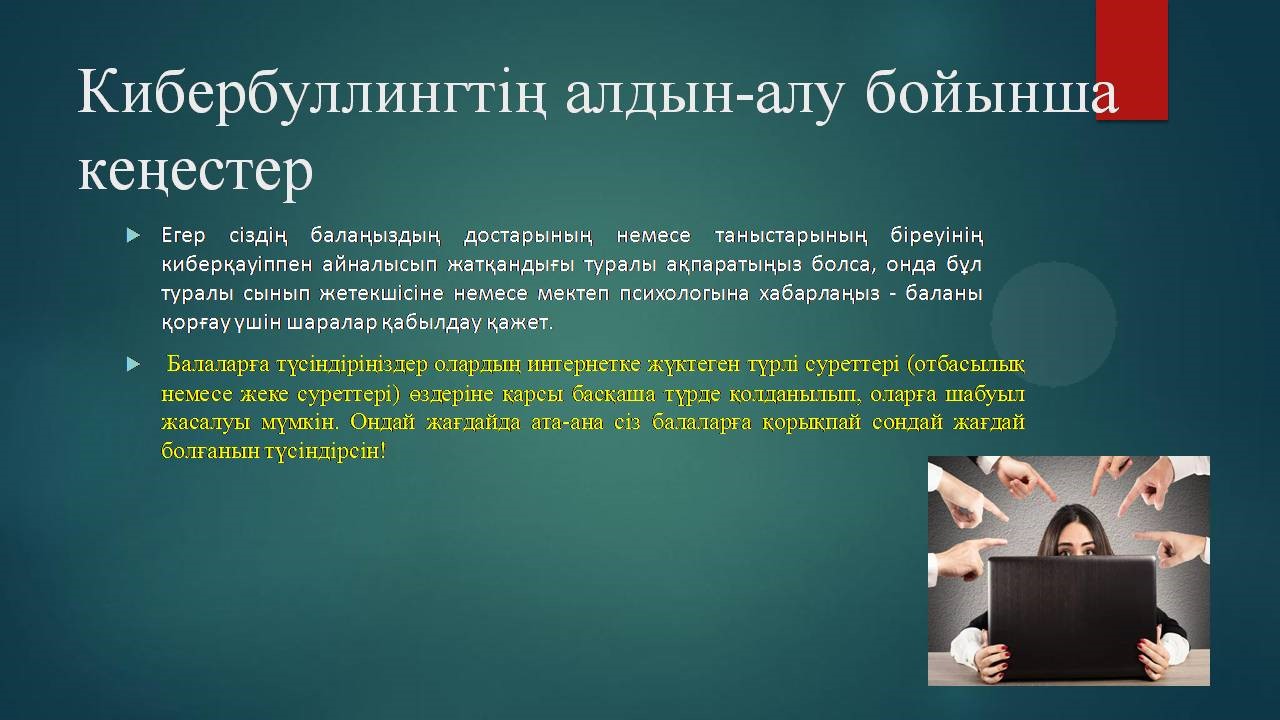 Кибербуллингтің алдын-алу бойынша кеңестер

Егер сіздің балаңыздың достарының немесе таныстарының біреуінің киберқауіппен айналысып жатқандығы туралы ақпаратыңыз болса, онда бұл туралы сынып жетекшісіне немесе мектеп психологына хабарлаңыз - баланы қорғау үшін шаралар қабылдау қажет.

Балаларға түсіндіріңіздер олардың интернетке жүктеген түрлі суреттері (отбасылық немесе жеке суреттері) өздеріне қарсы басқаша түрде қолданылып, оларға шабуыл жасалуы мүмкін. Ондай жағдайда ата-ана сіз балаларға қорықпай сондай жағдай болғанын түсіндірсін!